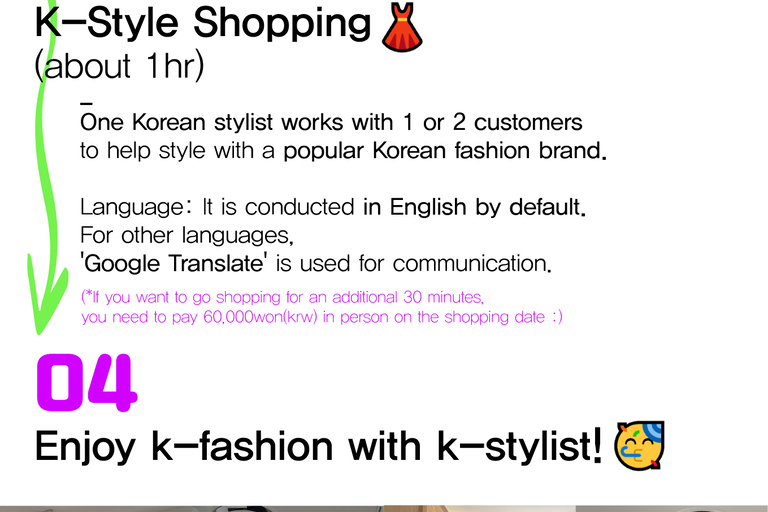 K-Style Shopping 👗
(about 1hr)

-
One Korean stylist works with 1 or 2 customers to help style with a popular Korean fashion brand.

Language: It is conducted in English by default. For other languages, 'Google Translate' is used for communication.

(*If you want to go shopping for an additional 30 minutes, you need to pay 60,000won(krw) in person on the shopping date :)

04

Enjoy k-fashion with k-stylist! 🥳